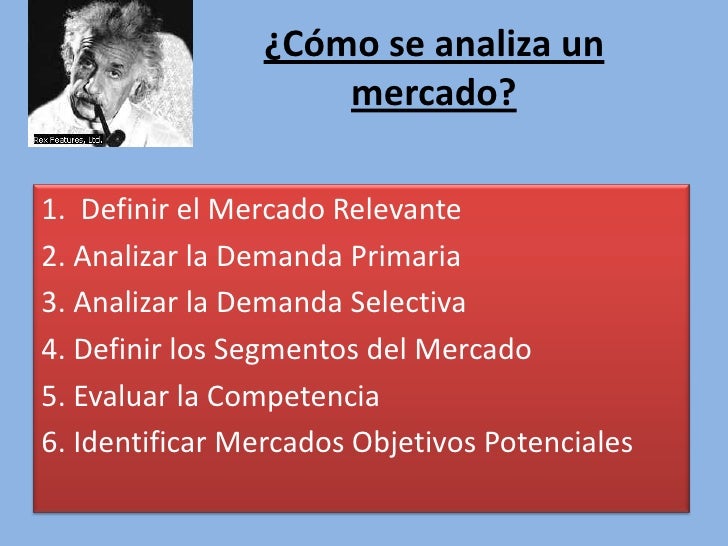 Rex Features, Ltd.

¿Cómo se analiza un mercado?

1. Definir el Mercado Relevante
2. Analizar la Demanda Primaria
3. Analizar la Demanda Selectiva
4. Definir los Segmentos del Mercado
5. Evaluar la Competencia
6. Identificar Mercados Objetivos Potenciales